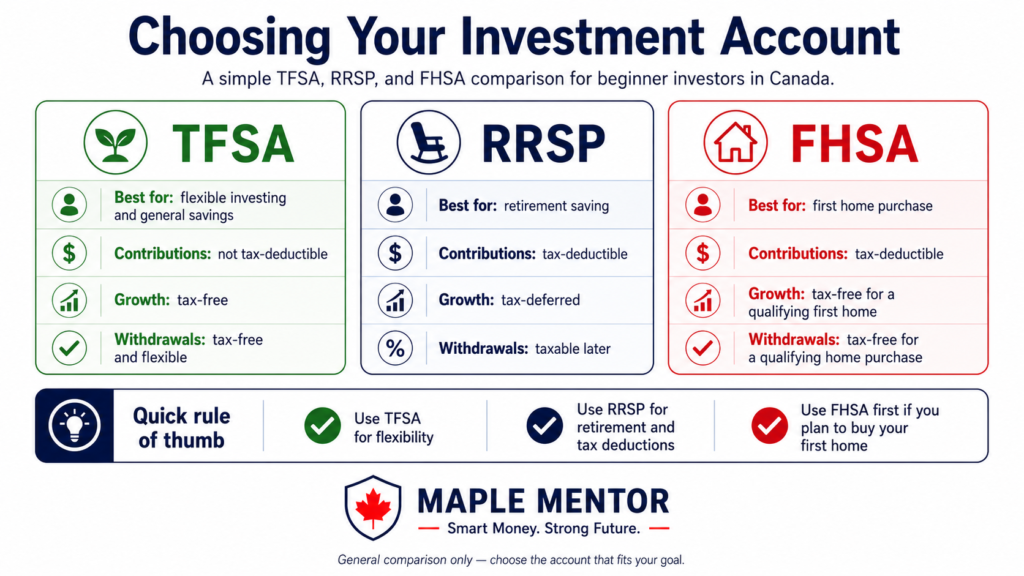 Choosing Your Investment Account

A simple TFSA, RRSP, and FHSA comparison for beginner investors in Canada.

TFSA

Best for: flexible investing and general savings

Contributions: not tax-deductible

Growth: tax-free

Withdrawals: tax-free and flexible

RRSP

Best for: retirement saving

Contributions: tax-deductible

Growth: tax-deferred

Withdrawals: taxable later

FHSA

Best for: first home purchase

Contributions: tax-deductible

Growth: tax-free for a qualifying first home

Withdrawals: tax-free for a qualifying home purchase

Quick rule of thumb

Use TFSA for flexibility

Use RRSP for retirement and tax deductions

Use FHSA first if you plan to buy your first home

MAPLE MENTOR

Smart Money. Strong Future.

General comparison only — choose the account that fits your goal.